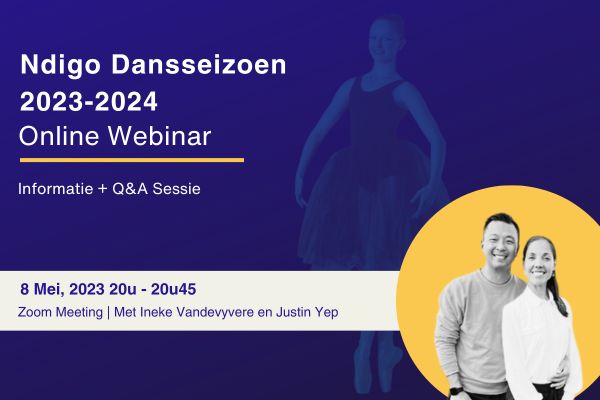 Ndigo Dansseizoen 2023-2024
Online Webinar

Informatie + Q&A Sessie

8 Mei, 2023 20u - 20u45
Zoom Meeting | Met Ineke Vandevyvere en Justin Yep